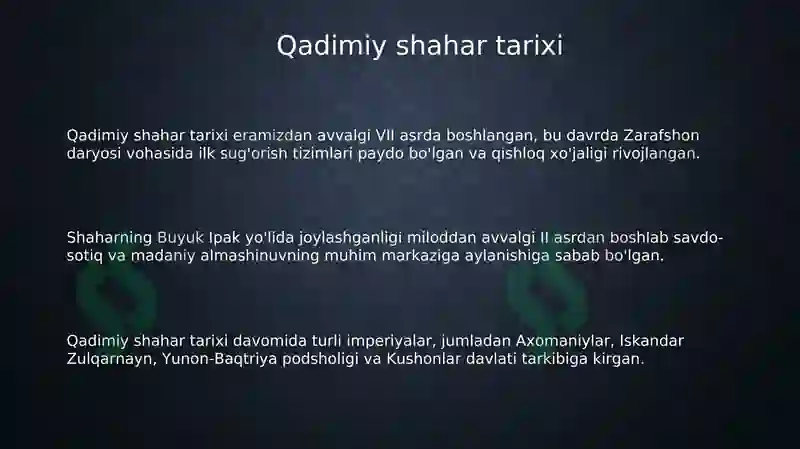 Qadimiy shahar tarixi

Qadimiy shahar tarixi eramizdan avvalgi VII asrda boshlangan, bu davrda Zarafshon daryosi vohasida ilk sug'orish tizimlari paydo bo'lgan va qishloq xo'jaligi rivojlangan.

Shaharning Buyuk Ipak yo'lida joylashganligi miloddan avvalgi II asrdan boshlab savdo-sotiq va madaniy almashinuvning muhim markaziga aylanishiga sabab bo'lgan.

Qadimiy shahar tarixi davomida turli imperiyalar, jumladan Axomaniylar, Iskandar Zulqarnayn, Yunon-Baqtriya podsholigi va Kushonlar davlati tarkibiga kirgan.